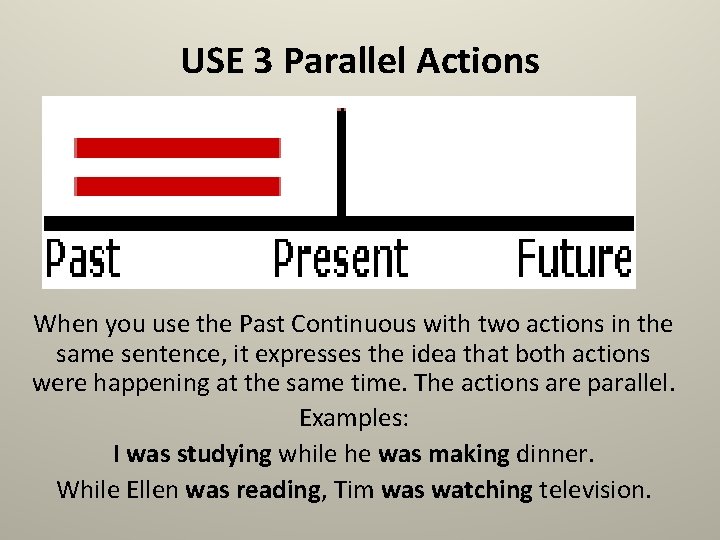 USE 3 Parallel Actions

Past Present Future

When you use the Past Continuous with two actions in the same sentence, it expresses the idea that both actions were happening at the same time. The actions are parallel.

Examples:

I was studying while he was making dinner.

While Ellen was reading, Tim was watching television.